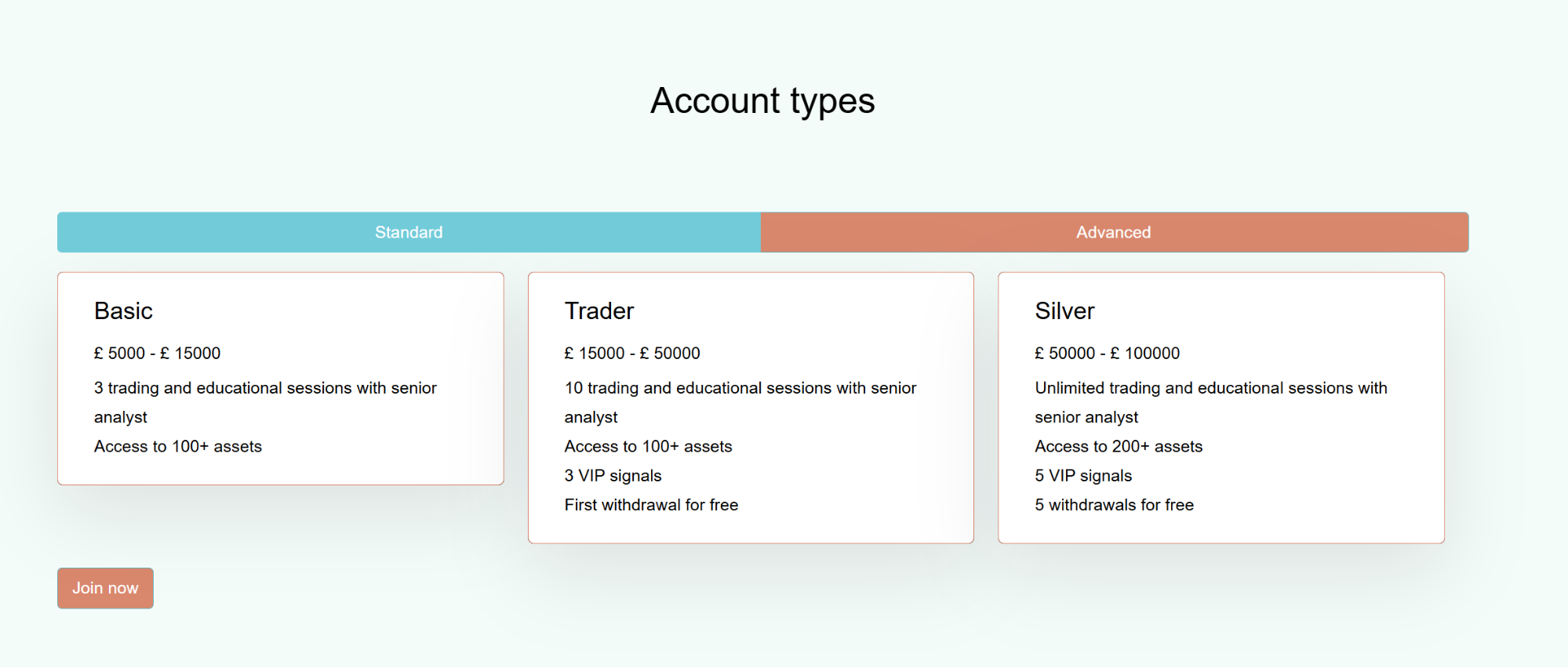 Account types

Standard

Advanced

Basic

£ 5000 - £ 15000

3 trading and educational sessions with senior analyst

Access to 100+ assets

Trader

£ 15000 - £ 50000

10 trading and educational sessions with senior analyst

Access to 100+ assets

3 VIP signals

First withdrawal for free

Silver

£ 50000 - £ 100000

Unlimited trading and educational sessions with senior analyst

Access to 200+ assets

5 VIP signals

5 withdrawals for free

Join now